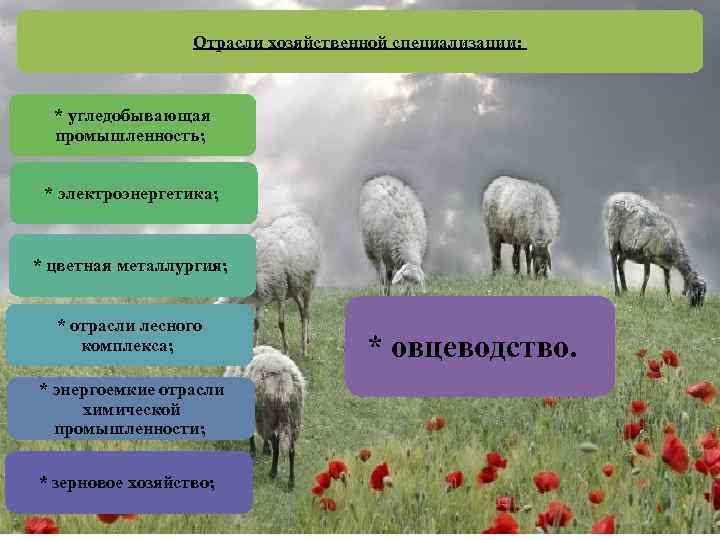 Отрасли хозяйственной специализации:

* угледобывающая промышленность;

* электроэнергетика;

* цветная металлургия;

* отрасли лесного комплекса;

* энергоемкие отрасли химической промышленности;

* зерновое хозяйство;

* овцеводство.